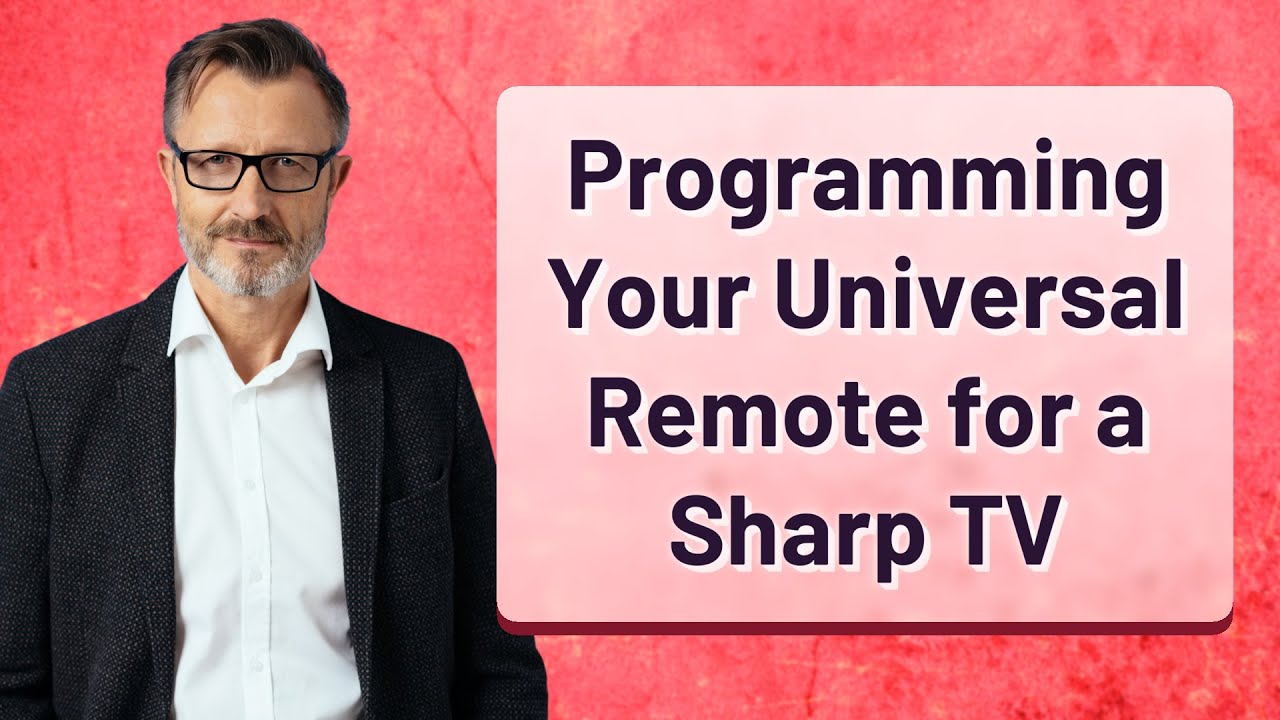 Programming Your Universal Remote for a Sharp TV